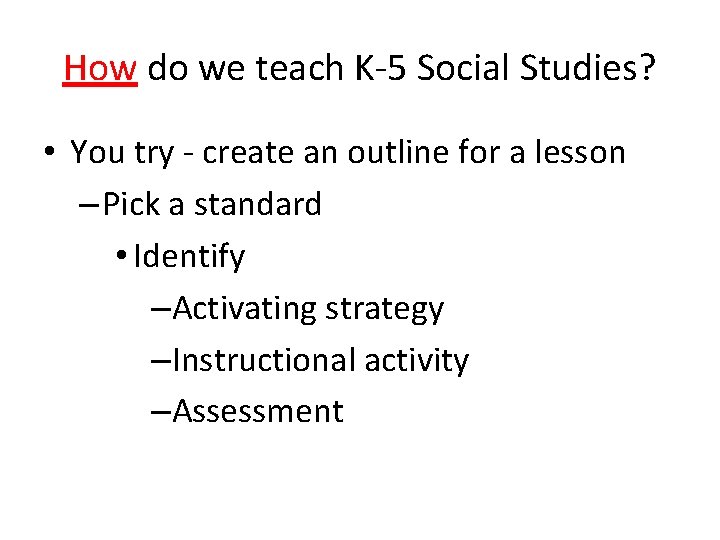 How do we teach K-5 Social Studies?

• You try - create an outline for a lesson

– Pick a standard

• Identify

– Activating strategy

– Instructional activity

– Assessment